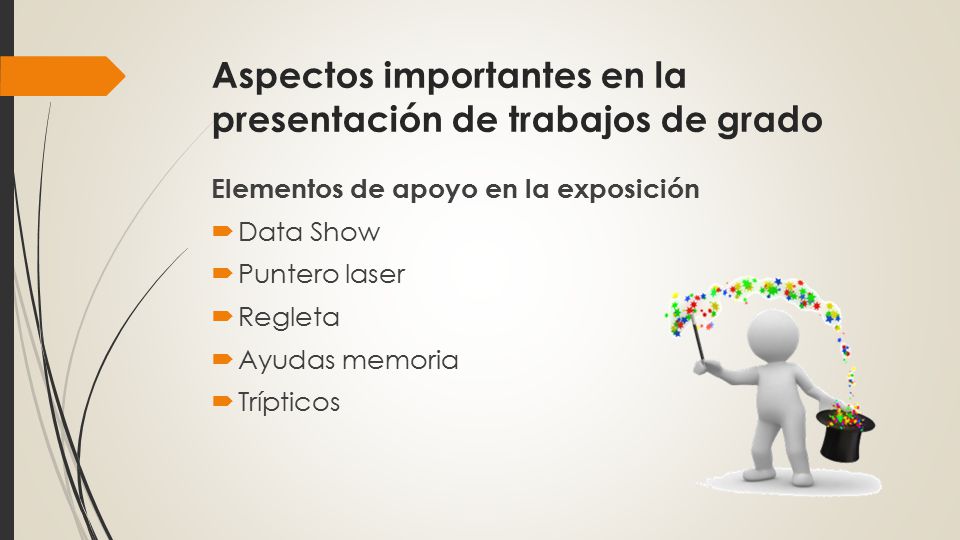 Aspectos importantes en la presentación de trabajos de grado

Elementos de apoyo en la exposición

Data Show
Puntero laser
Regleta
Ayudas memoria
Trípticos